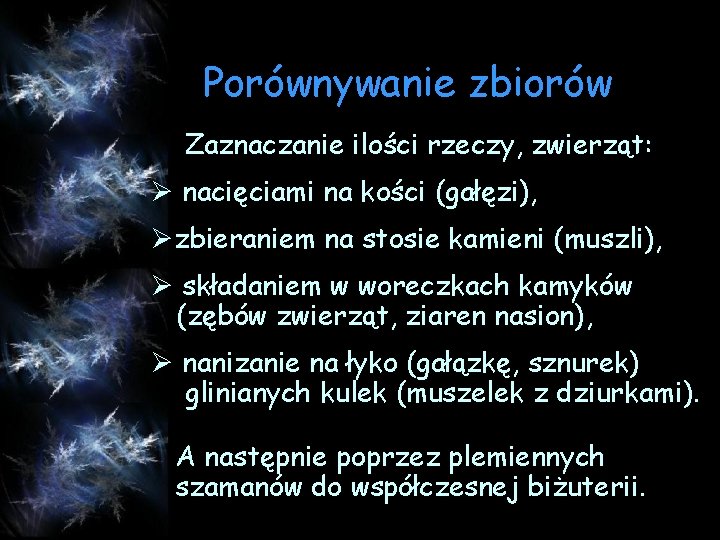 Porównywanie zbiorów

Zaznaczanie ilości rzeczy, zwierząt:

➢ nacięciami na kości (gałęzi),

➢ zbieraniem na stosie kamieni (muszli),

➢ składaniem w woreczkach kamyków (zębów zwierząt, ziaren nasion),

➢ nanizanie na łyko (gałązkę, sznurek) glinianych kulek (muszelek z dziurkami).

A następnie poprzez plemiennych szamanów do współczesnej biżuterii.